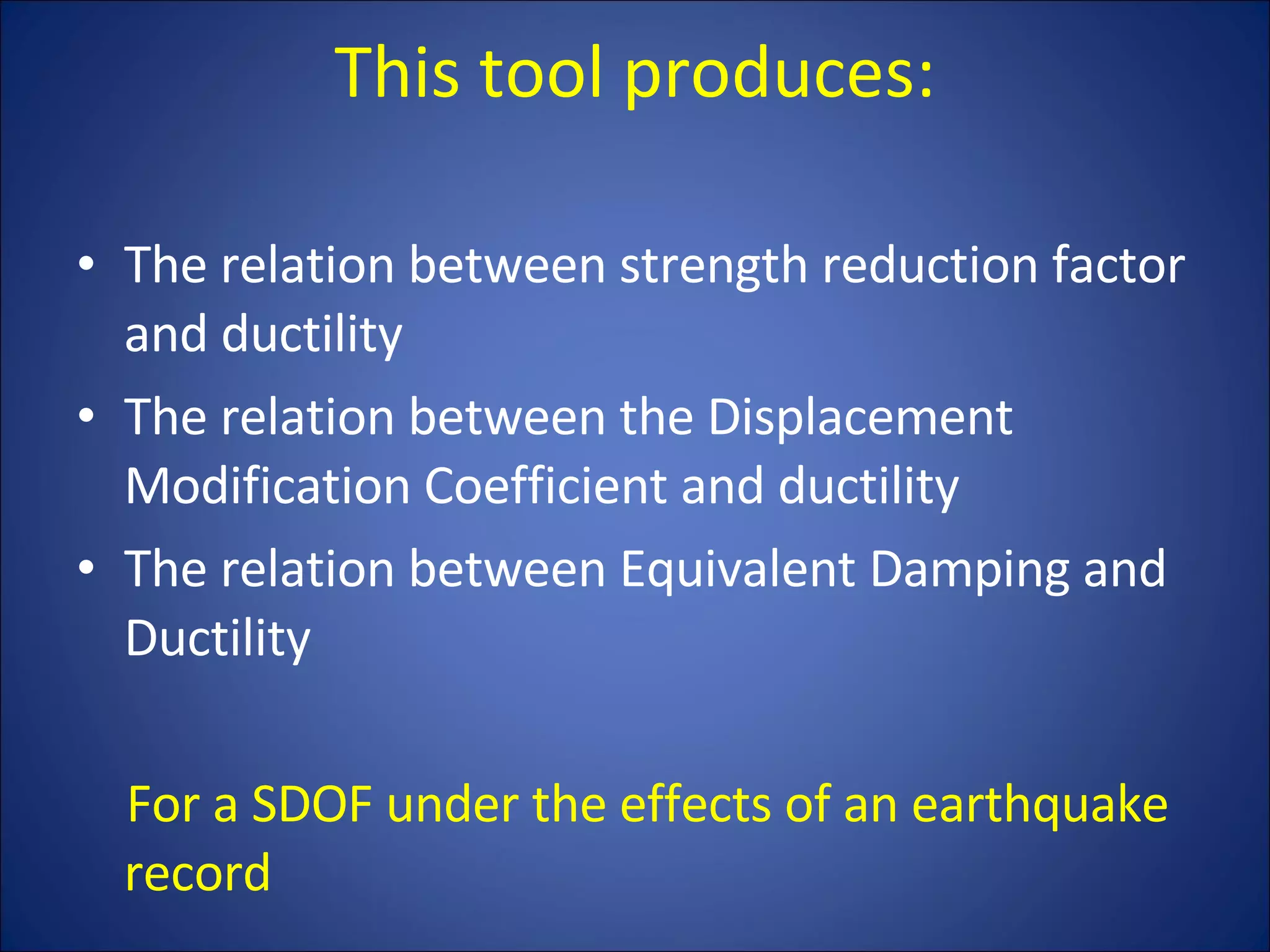 This tool produces:

• The relation between strength reduction factor and ductility
• The relation between the Displacement Modification Coefficient and ductility
• The relation between Equivalent Damping and Ductility

For a SDOF under the effects of an earthquake record